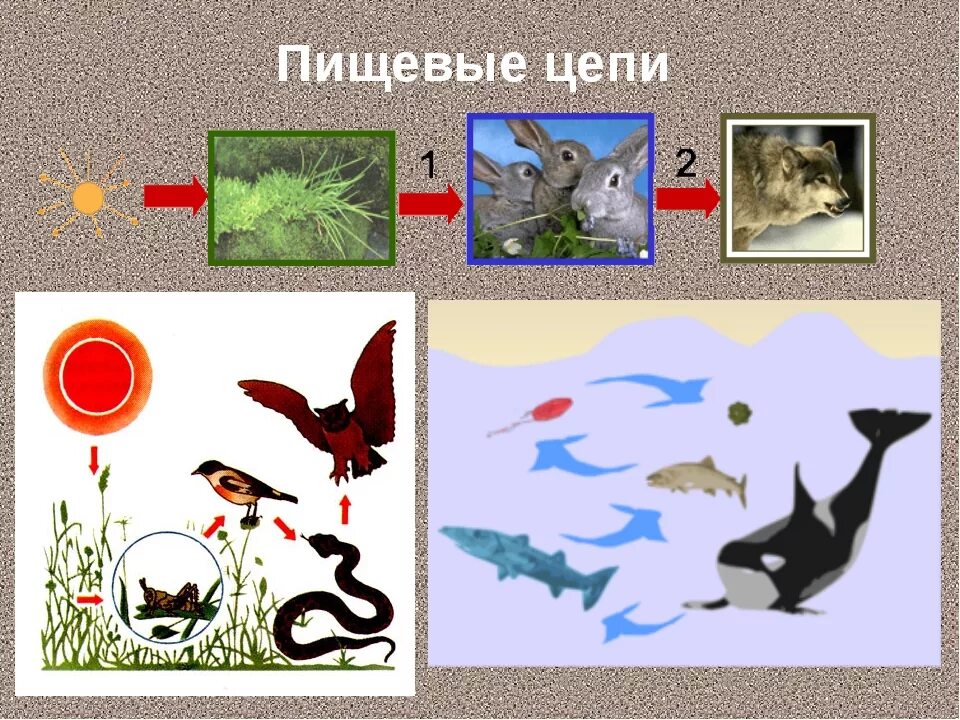 Пищевые цепи

1

2